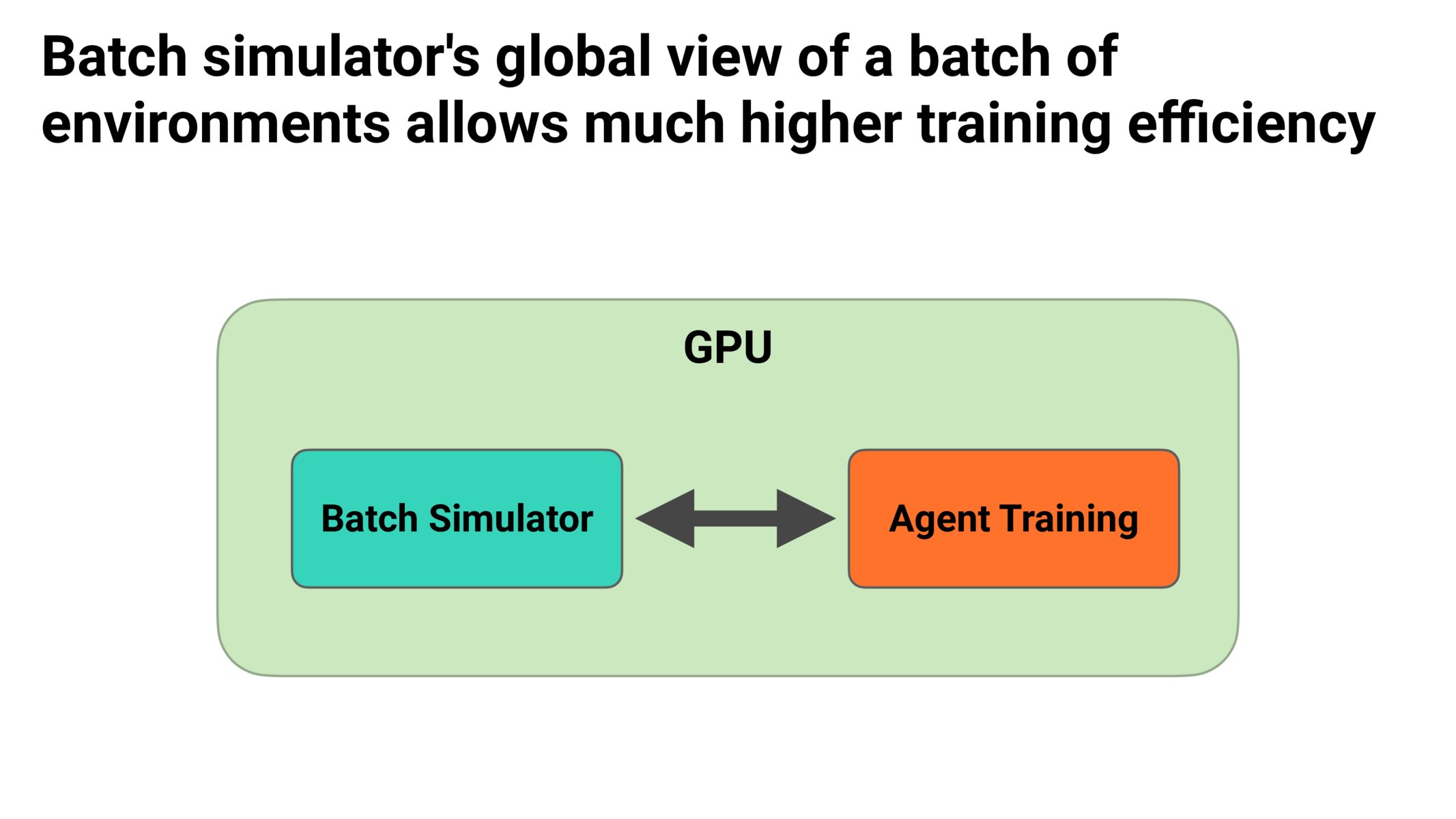 Batch simulator's global view of a batch of environments allows much higher training efficiency

GPU

Batch Simulator

Agent Training